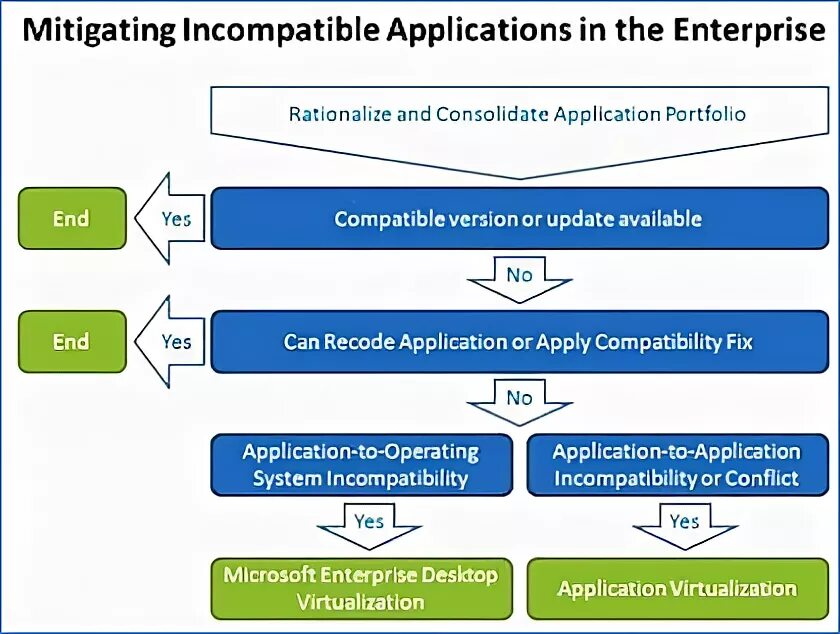 Mitigating Incompatible Applications in the Enterprise

Rationalize and Consolidate Application Portfolio

End

Yes

Compatible version or update available

No

End

Yes

Can Recode Application or Apply Compatibility Fix

No

Application-to-Operating System Incompatibility

Application-to-Application Incompatibility or Conflict

Yes

Yes

Microsoft Enterprise Desktop Virtualization

Application Virtualization